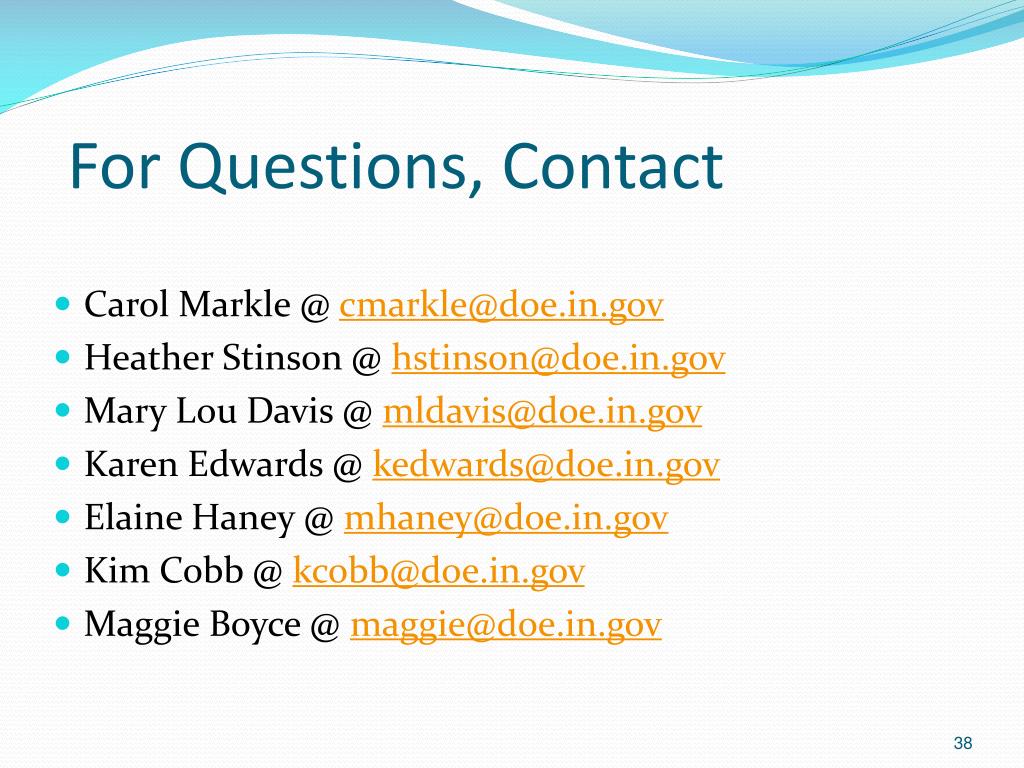 For Questions, Contact

- Carol Markle @ cmarkle@doe.in.gov
- Heather Stinson @ hstinson@doe.in.gov
- Mary Lou Davis @ mldavis@doe.in.gov
- Karen Edwards @ kedwards@doe.in.gov
- Elaine Haney @ mhaney@doe.in.gov
- Kim Cobb @ kcobb@doe.in.gov
- Maggie Boyce @ maggie@doe.in.gov

38